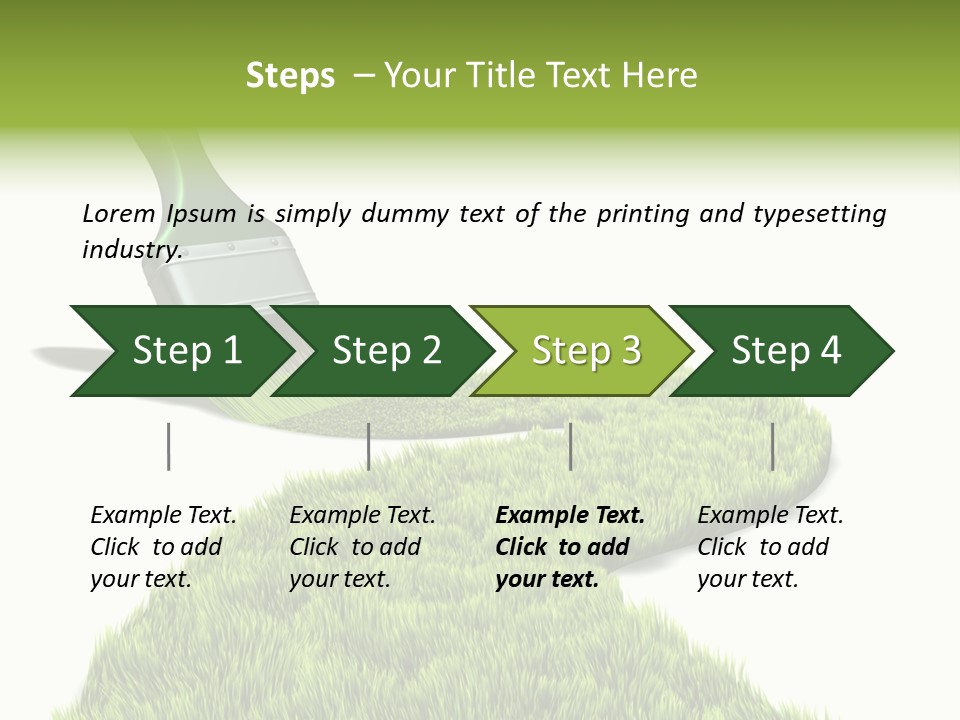 Steps – Your Title Text Here

Lorem Ipsum is simply dummy text of the printing and typesetting industry.

Step 1

Step 2

Step 3

Step 4

Example Text. Click to add your text.

Example Text. Click to add your text.

Example Text. Click to add your text.

Example Text. Click to add your text.